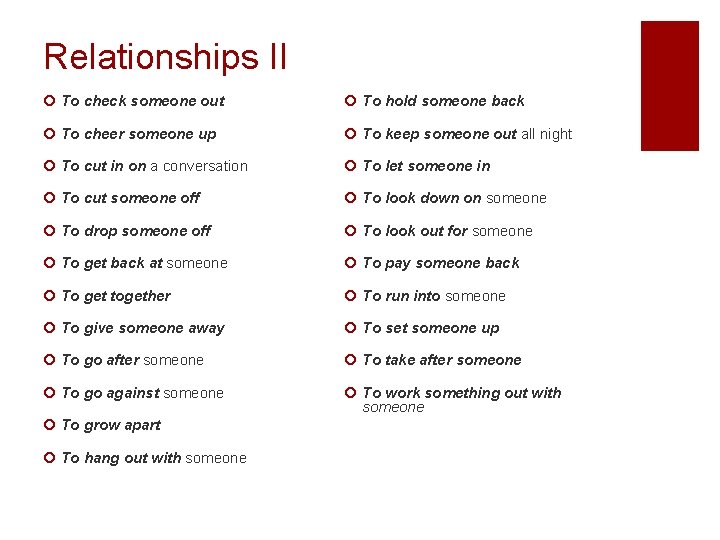 Relationships II

To check someone out

To cheer someone up

To cut in on a conversation

To cut someone off

To drop someone off

To get back at someone

To get together

To give someone away

To go after someone

To go against someone

To grow apart

To hang out with someone

To hold someone back

To keep someone out all night

To let someone in

To look down on someone

To look out for someone

To pay someone back

To run into someone

To set someone up

To take after someone

To work something out with someone